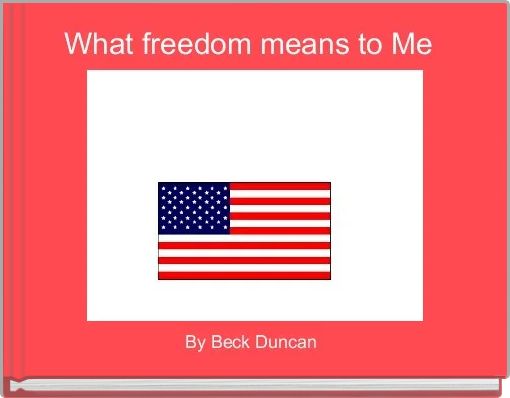 What freedom means to Me

By Beck Duncan